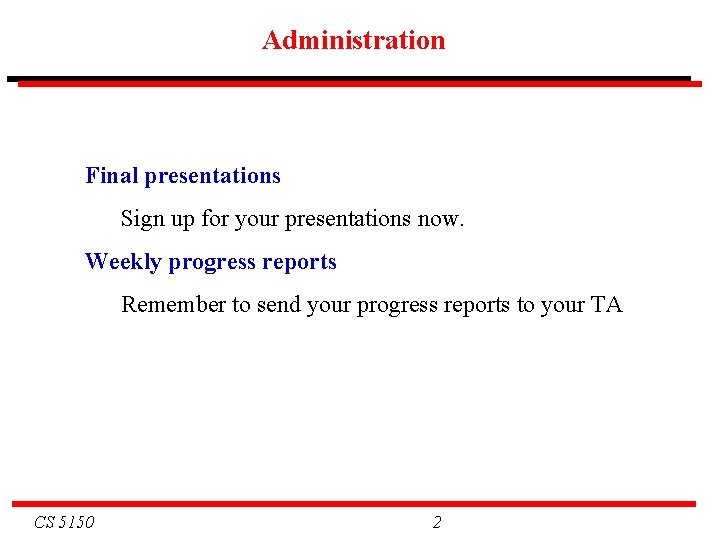 Administration

Final presentations

Sign up for your presentations now.

Weekly progress reports

Remember to send your progress reports to your TA

CS 5150

2